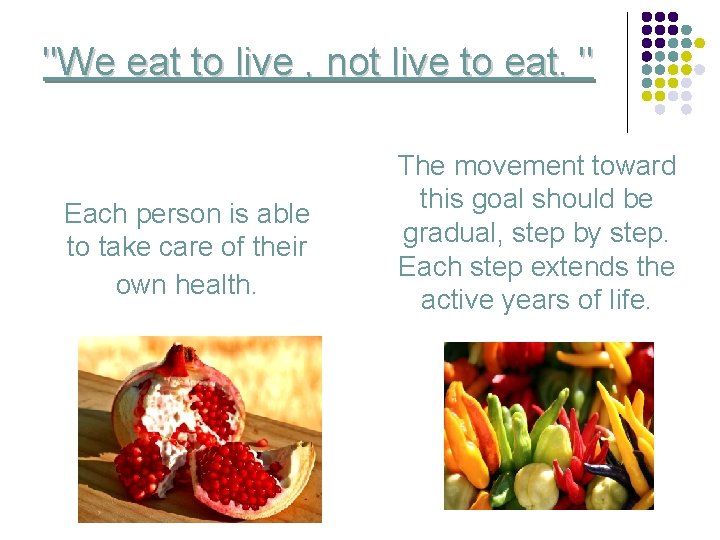 "We eat to live , not live to eat. "

Each person is able to take care of their own health.

The movement toward this goal should be gradual, step by step. Each step extends the active years of life.